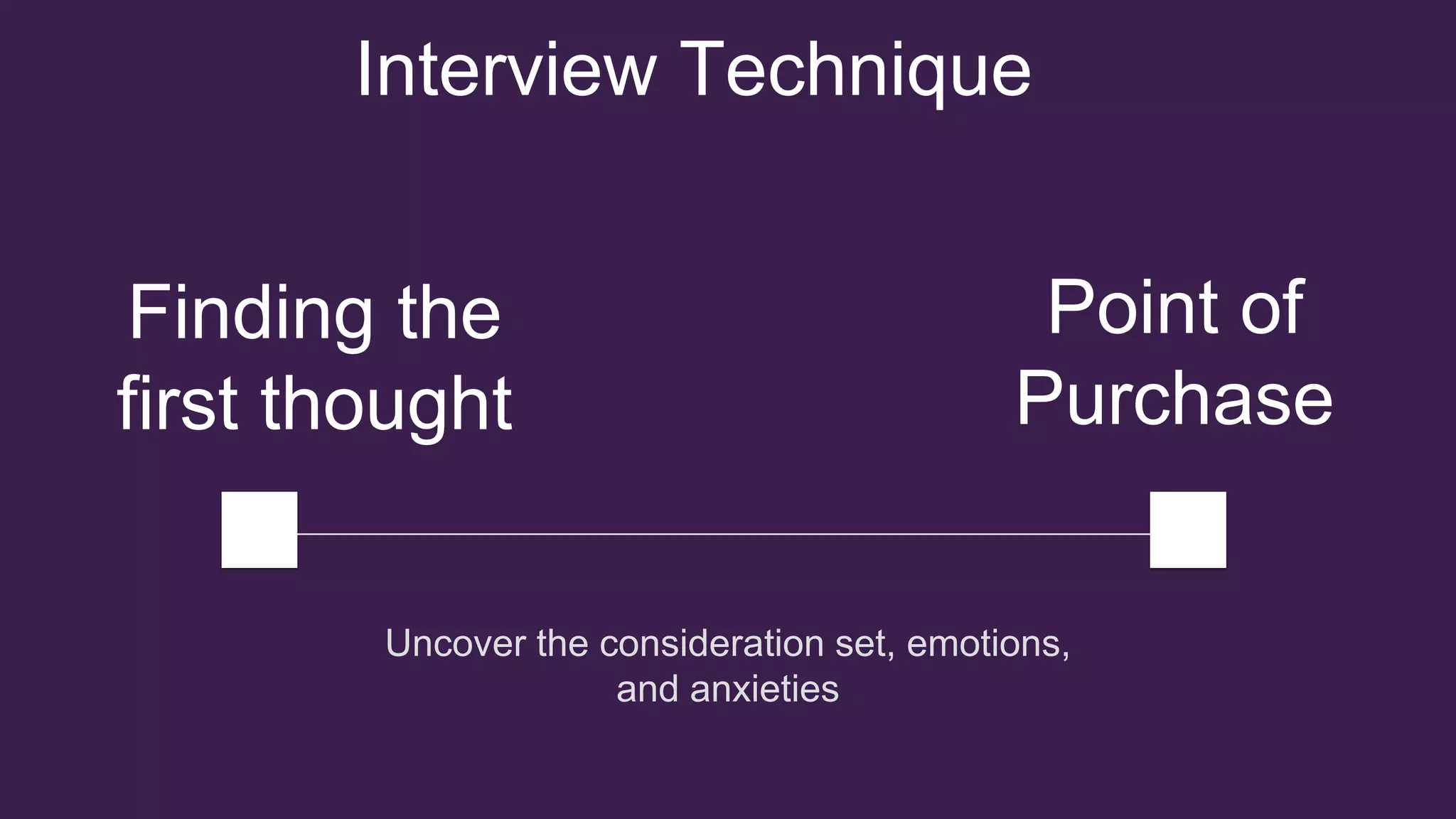 Interview Technique

Finding the first thought

Point of Purchase

Uncover the consideration set, emotions, and anxieties